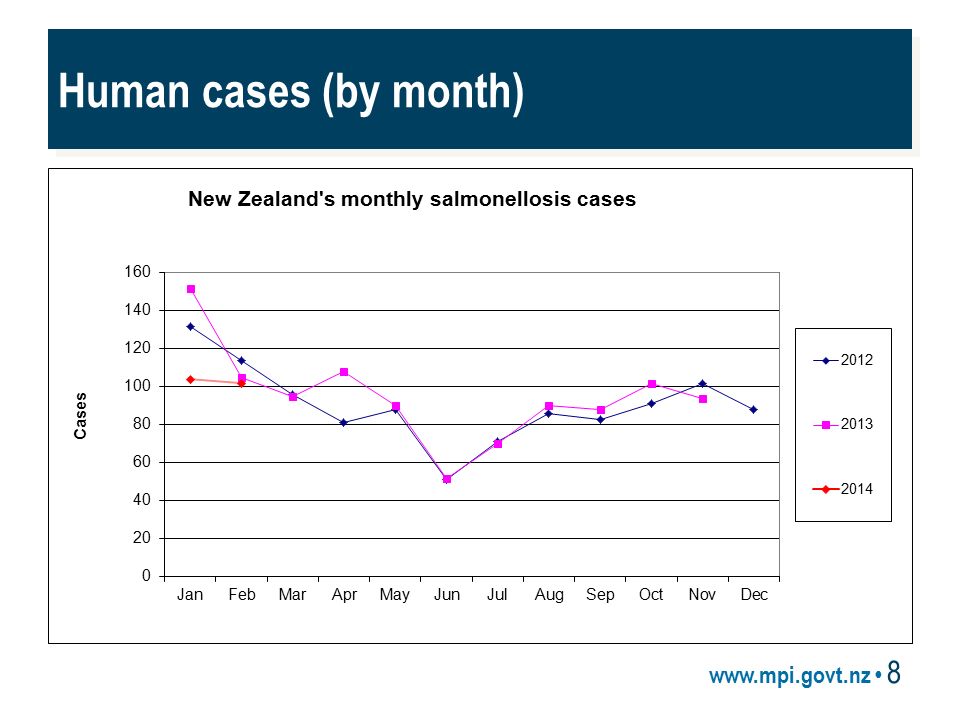 Human cases (by month)

New Zealand's monthly salmonellosis cases

Cases

160
140
120
100
80
60
40
20
0

Jan Feb Mar Apr May Jun Jul Aug Sep Oct Nov Dec

2012
2013
2014

www.mpi.govt.nz • 8